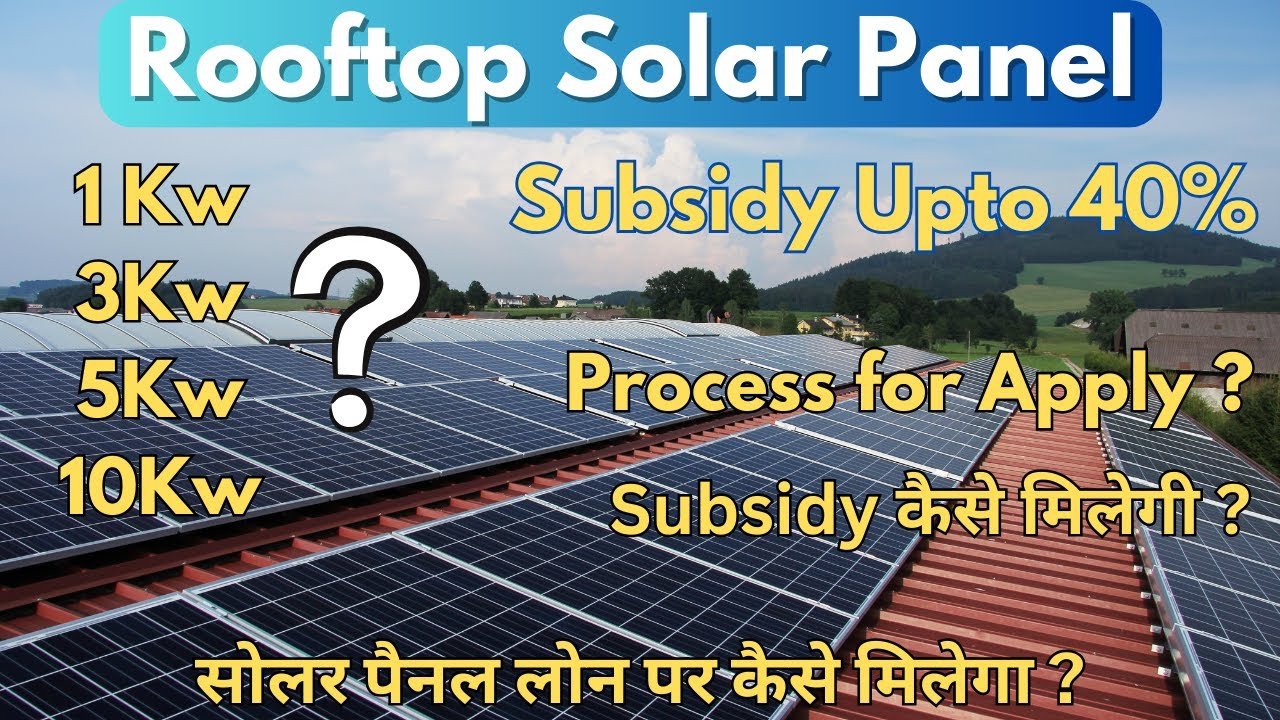 Rooftop Solar Panel

1 Kw
3Kw
5Kw
10Kw

?

Subsidy Upto 40%

Process for Apply ?

Subsidy कैसे मिलेगी ?

सोलर पैनल लोन पर कैसे मिलेगा ?